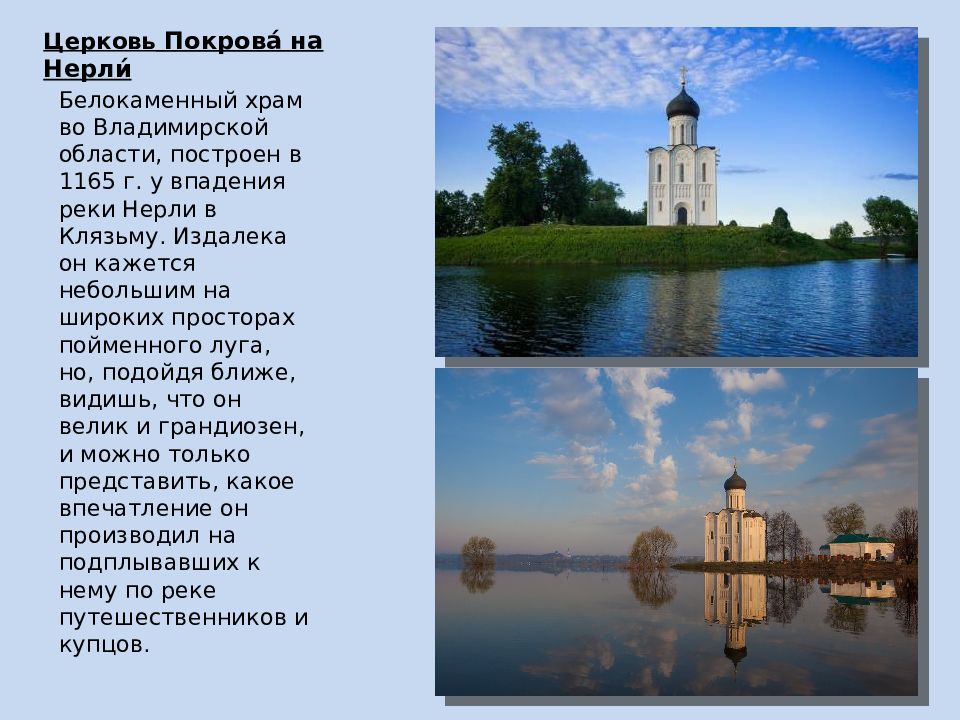 Церковь Покрова́ на Нерли́

Белокаменный храм во Владимирской области, построен в 1165 г. у впадения реки Нерли в Клязьму. Издалека он кажется небольшим на широких просторах пойменного луга, но, подойдя ближе, видишь, что он велик и грандиозен, и можно только представить, какое впечатление он производил на подплывавших к нему по реке путешественников и купцов.